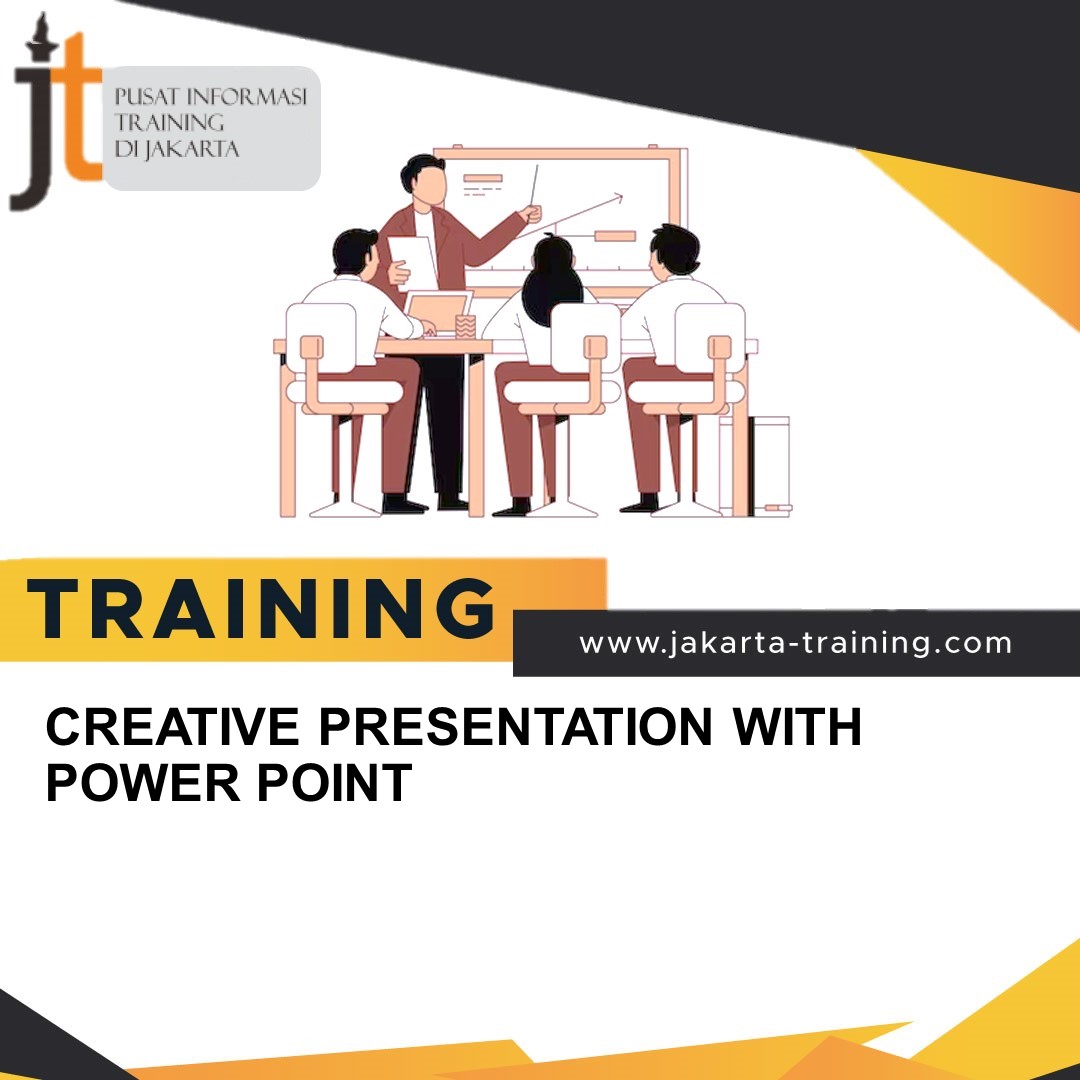 jt

PUSAT INFORMASI TRAINING DI JAKARTA

TRAINING

www.jakarta-training.com

CREATIVE PRESENTATION WITH POWER POINT